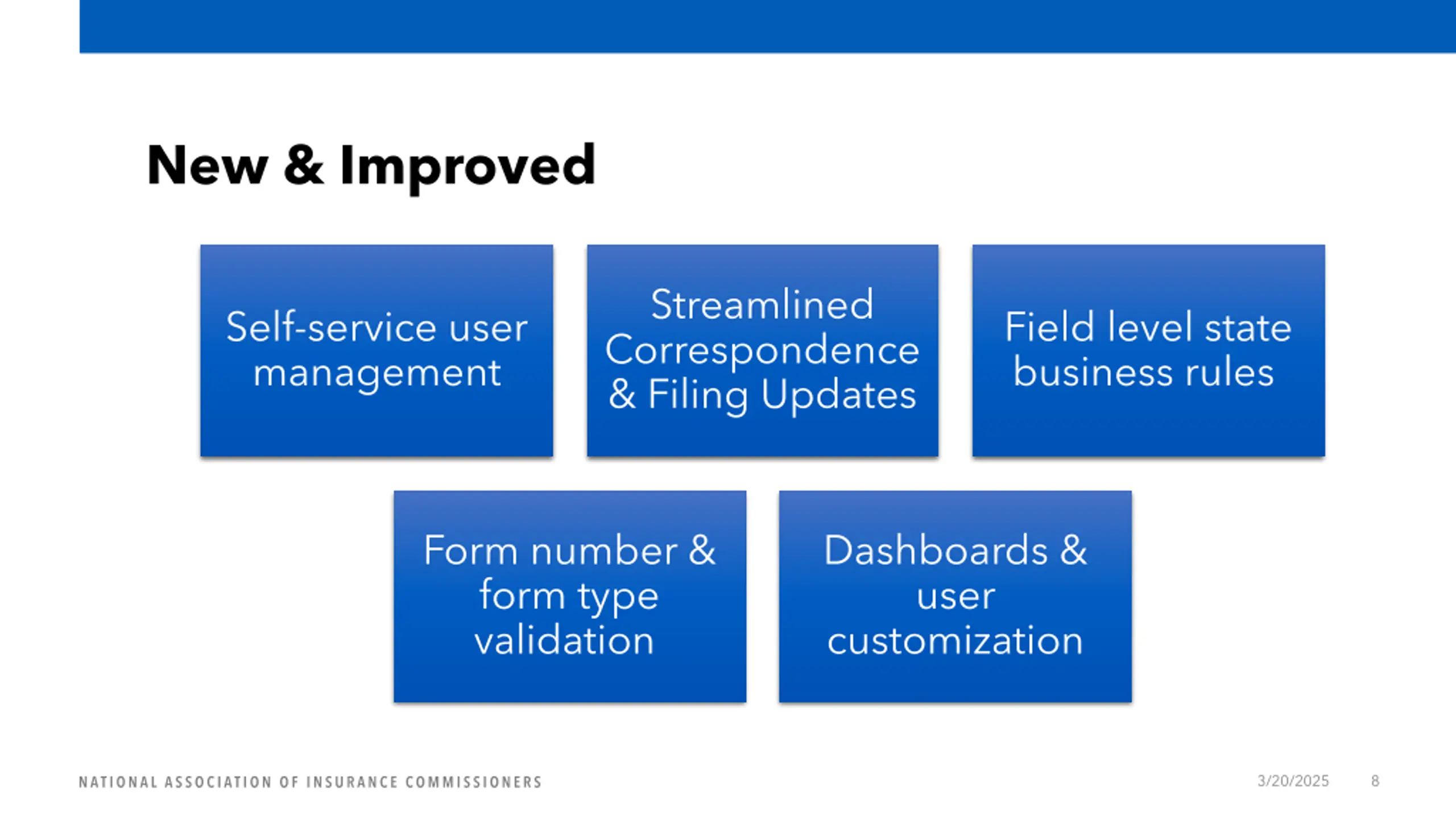 New & Improved

Self-service user management

Streamlined Correspondence & Filing Updates

Field level state business rules

Form number & form type validation

Dashboards & user customization

NATIONAL ASSOCIATION OF INSURANCE COMMISSIONERS

3/20/2025

8